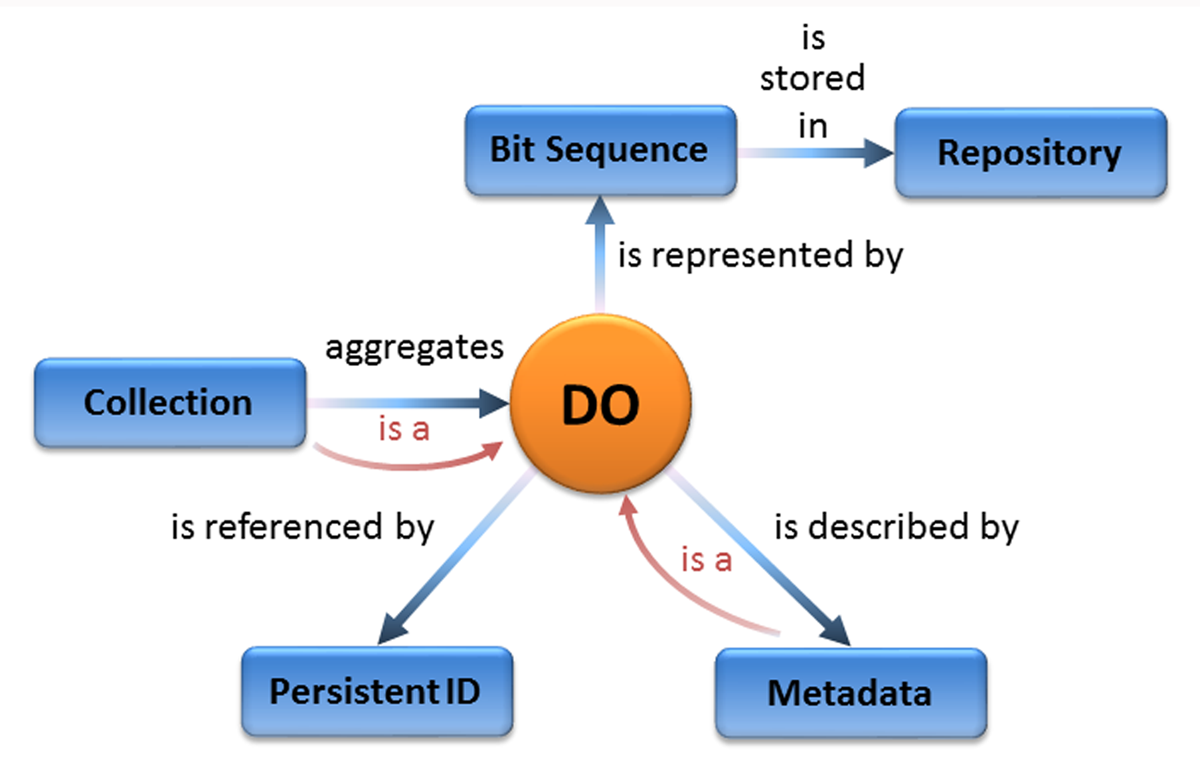 is stored in

Bit Sequence

Repository

is represented by

aggregates

Collection

is a

DO

is referenced by

is a

is described by

Persistent ID

Metadata